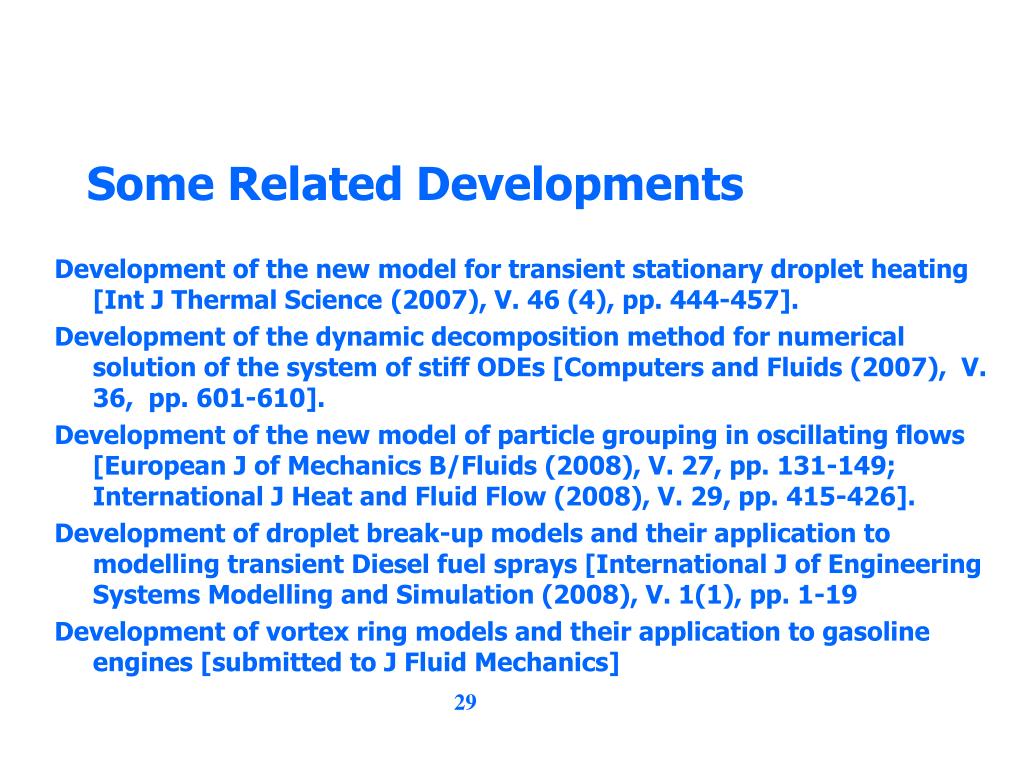 Some Related Developments

Development of the new model for transient stationary droplet heating [Int J Thermal Science (2007), V. 46 (4), pp. 444-457].

Development of the dynamic decomposition method for numerical solution of the system of stiff ODEs [Computers and Fluids (2007), V. 36, pp. 601-610].

Development of the new model of particle grouping in oscillating flows [European J of Mechanics B/Fluids (2008), V. 27, pp. 131-149; International J Heat and Fluid Flow (2008), V. 29, pp. 415-426].

Development of droplet break-up models and their application to modelling transient Diesel fuel sprays [International J of Engineering Systems Modelling and Simulation (2008), V. 1(1), pp. 1-19

Development of vortex ring models and their application to gasoline engines [submitted to J Fluid Mechanics]

29